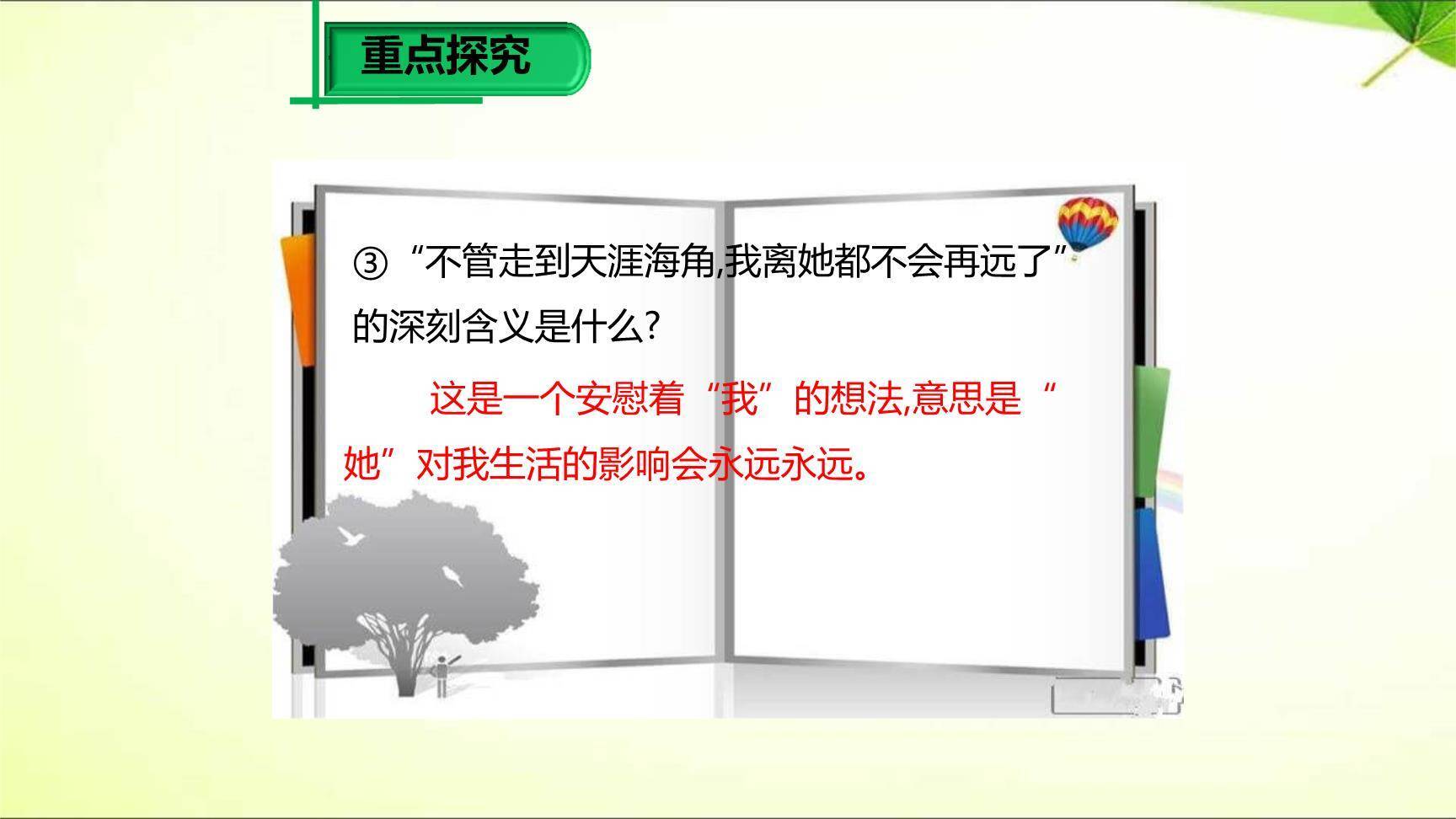 重点探究

③“不管走到天涯海角,我离她都不会再远了”的深刻含义是什么?

这是一个安慰着“我”的想法,意思是“她”对我生活的影响会永远永远。